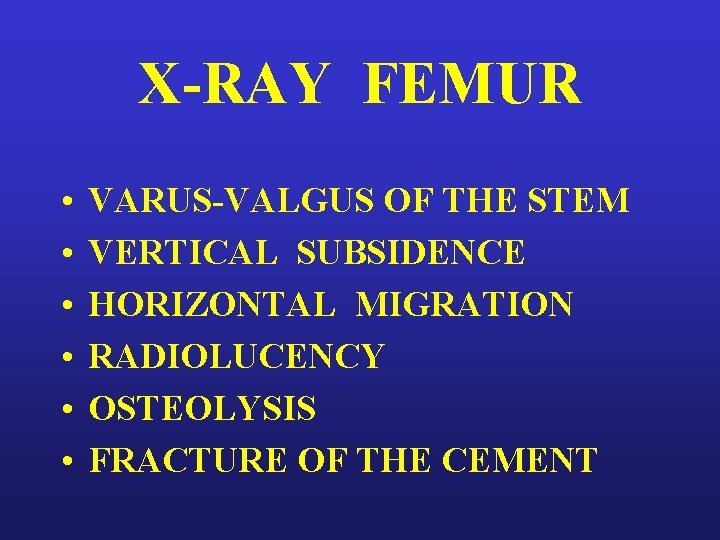 X-RAY FEMUR

• VARUS-VALGUS OF THE STEM
• VERTICAL SUBSIDENCE
• HORIZONTAL MIGRATION
• RADIOLUCENCY
• OSTEOLYSIS
• FRACTURE OF THE CEMENT